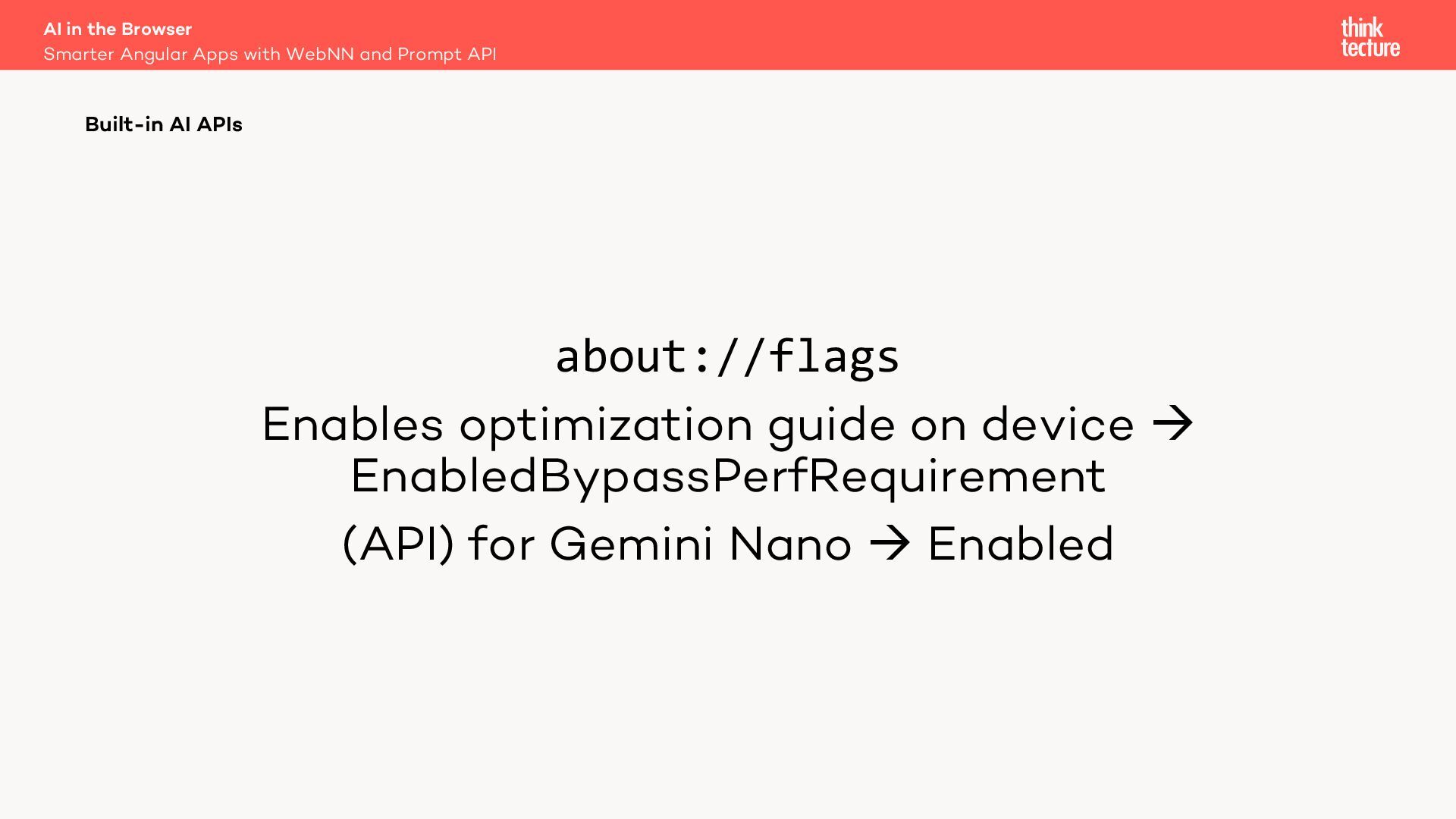 AI in the Browser
Smarter Angular Apps with WebNN and Prompt API

think tecture

Built-in AI APIs

about://flags

Enables optimization guide on device → EnabledBypassPerfRequirement

(API) for Gemini Nano → Enabled